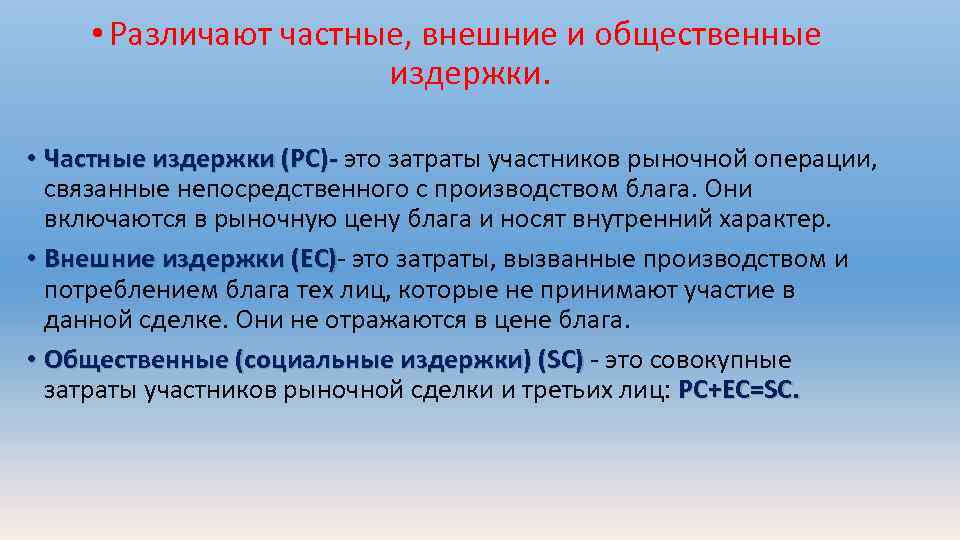 • Различают частные, внешние и общественные издержки.

• Частные издержки (PC)- это затраты участников рыночной операции, связанные непосредственного с производством блага. Они включаются в рыночную цену блага и носят внутренний характер.

• Внешние издержки (EC)- это затраты, вызванные производством и потреблением блага тех лиц, которые не принимают участие в данной сделке. Они не отражаются в цене блага.

• Общественные (социальные издержки) (SC) - это совокупные затраты участников рыночной сделки и третьих лиц: PC+EC=SC.